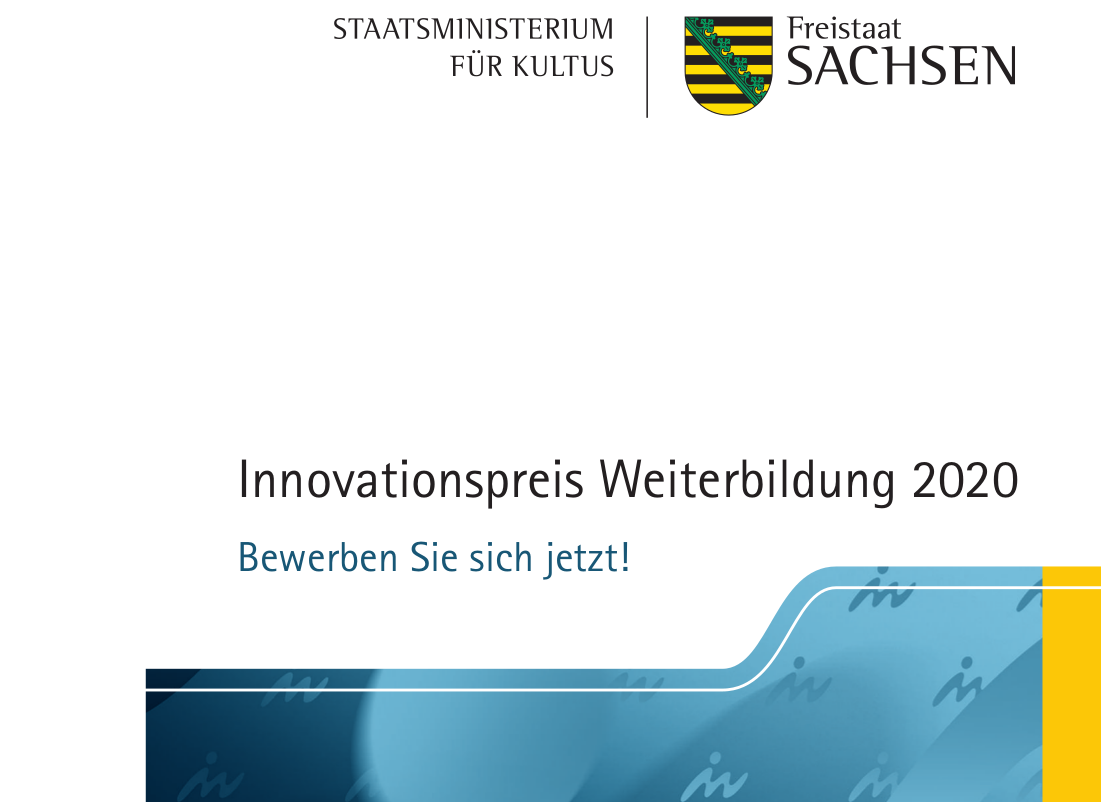 STAATSMINISTERIUM
FÜR KULTUS

Freistaat
SACHSEN

Innovationspreis Weiterbildung 2020

Bewerben Sie sich jetzt!